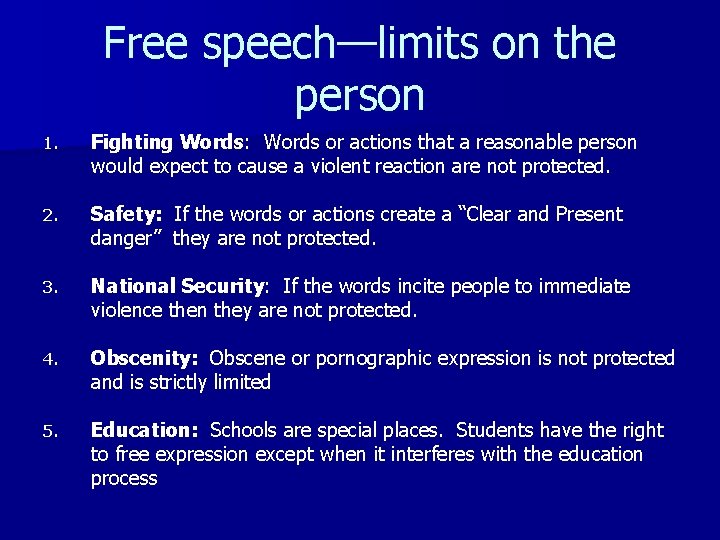 Free speech—limits on the person

1. Fighting Words: Words or actions that a reasonable person would expect to cause a violent reaction are not protected.

2. Safety: If the words or actions create a "Clear and Present danger" they are not protected.

3. National Security: If the words incite people to immediate violence then they are not protected.

4. Obscenity: Obscene or pornographic expression is not protected and is strictly limited

5. Education: Schools are special places. Students have the right to free expression except when it interferes with the education process